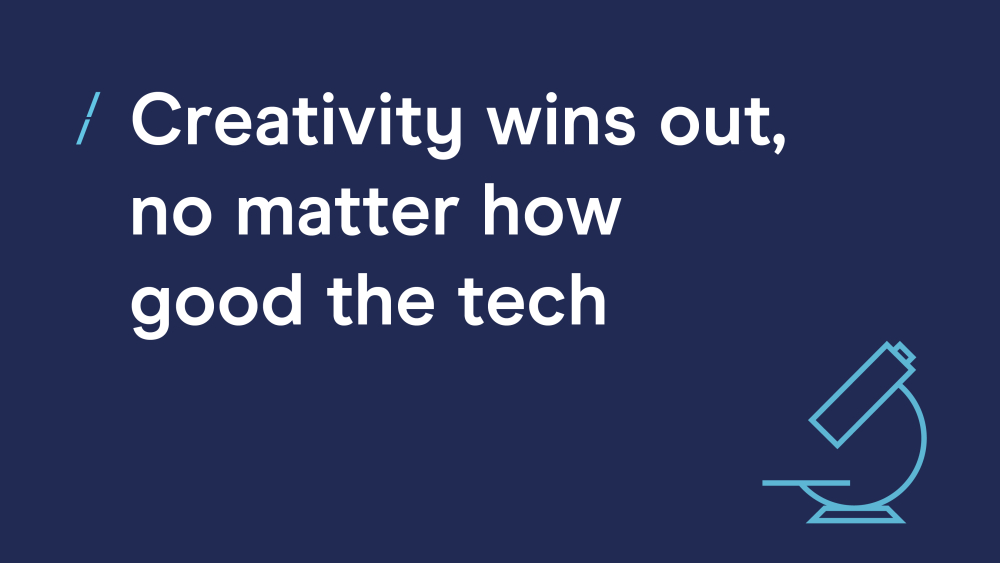 / Creativity wins out, no matter how good the tech